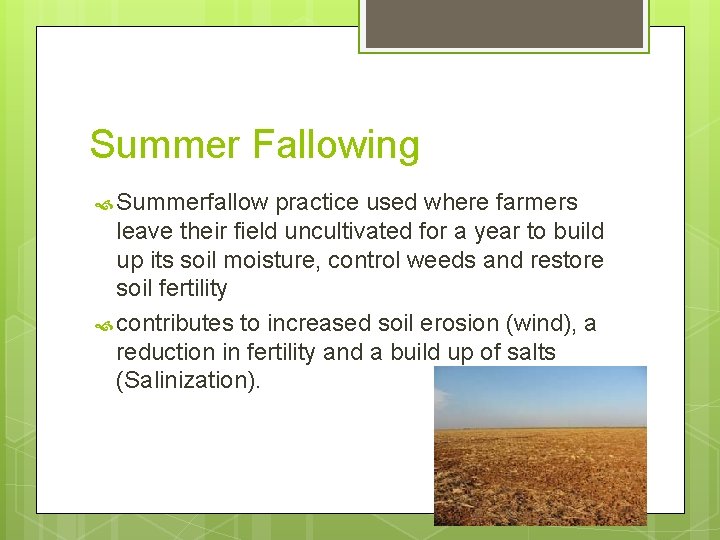 Summer Fallowing

Summerfallow practice used where farmers leave their field uncultivated for a year to build up its soil moisture, control weeds and restore soil fertility

contributes to increased soil erosion (wind), a reduction in fertility and a build up of salts (Salinization).